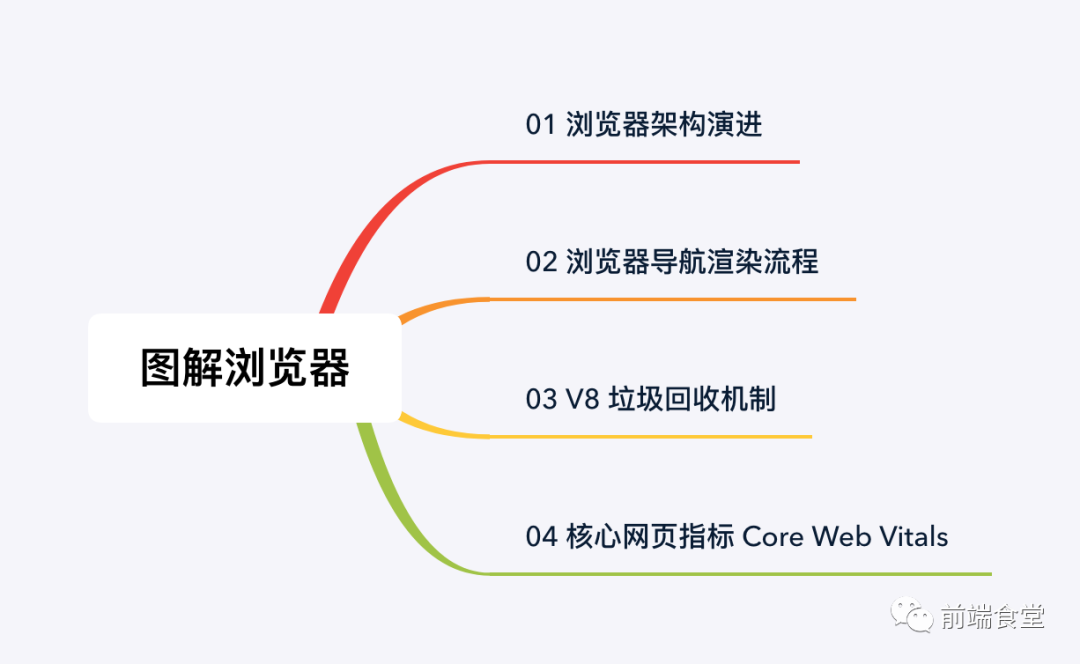 图解浏览器

01 浏览器架构演进

02 浏览器导航渲染流程

03 V8 垃圾回收机制

04 核心网页指标 Core Web Vitals

前端食堂